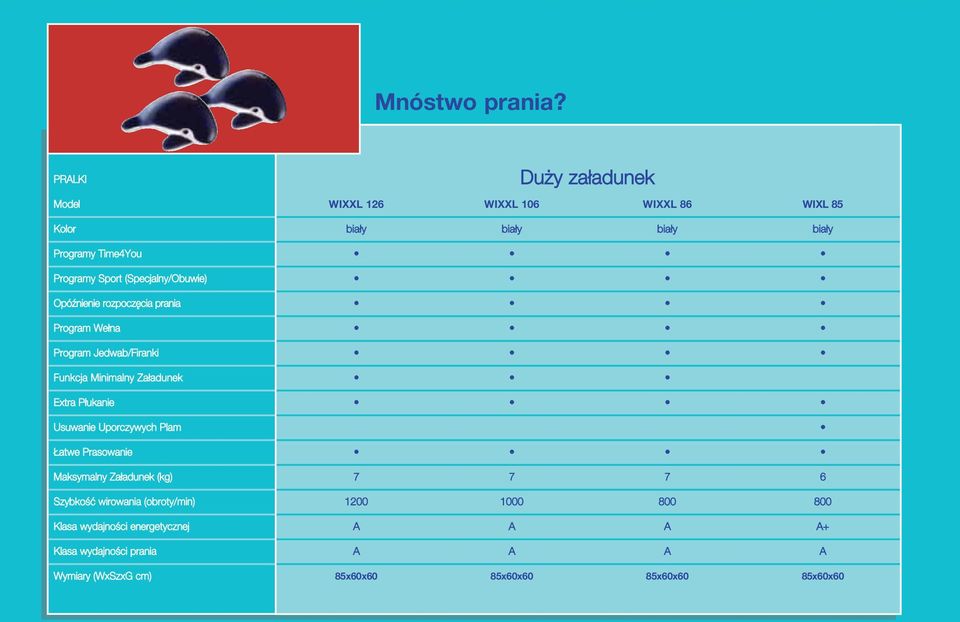 Mnóstwo prania?

| PRALKI | Duży załadunek | | | |
|---|---|---|---|---|
| Model | WIXXL 126 | WIXXL 106 | WIXXL 86 | WIXL 85 |
| Kolor | biały | biały | biały | biały |
| Programy Time4You | • | • | • | • |
| Programy Sport (Specjalny/Obuwie) | • | • | • | • |
| Opóźnienie rozpoczęcia prania | • | • | • | • |
| Program Wełna | • | • | • | • |
| Program Jedwab/Firanki | • | • | • | • |
| Funkcja Minimalny Załadunek | • | • | • | |
| Extra Płukanie | • | • | • | • |
| Usuwanie Uporczywych Plam | | | | • |
| Łatwe Prasowanie | • | • | • | • |
| Maksymalny Załadunek (kg) | 7 | 7 | 7 | 6 |
| Szybkość wirowania (obroty/min) | 1200 | 1000 | 800 | 800 |
| Klasa wydajności energetycznej | A | A | A | A+ |
| Klasa wydajności prania | A | A | A | A |
| Wymiary (WxSzxG cm) | 85x60x60 | 85x60x60 | 85x60x60 | 85x60x60 |